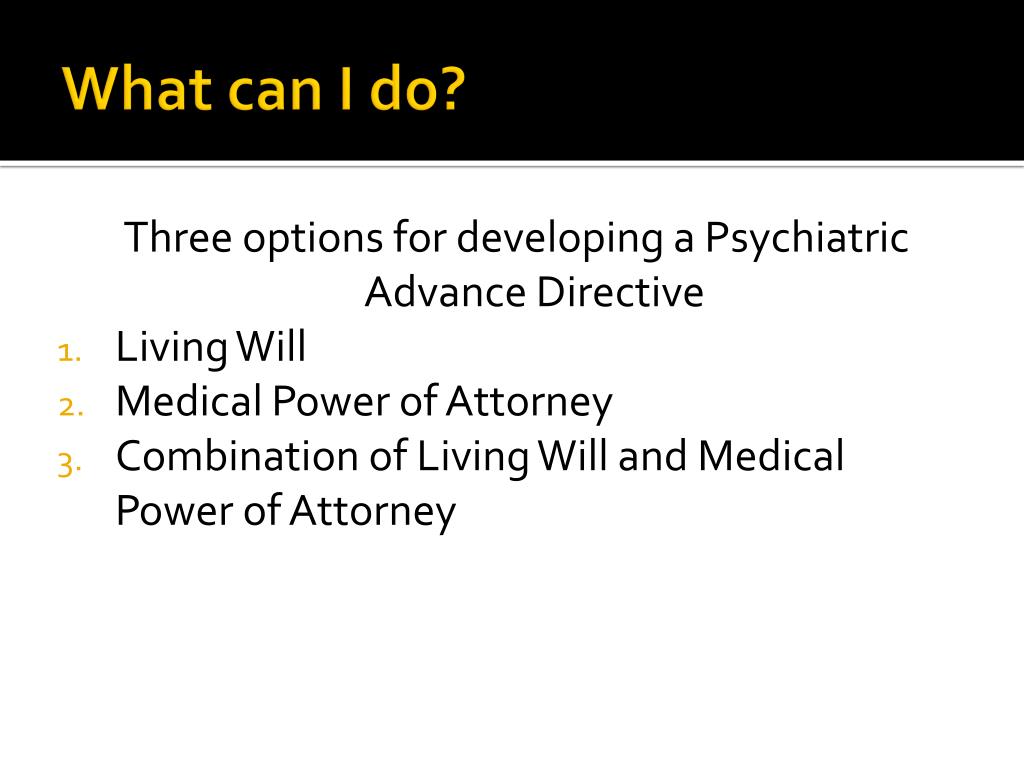 What can I do?

Three options for developing a Psychiatric Advance Directive

1. Living Will
2. Medical Power of Attorney
3. Combination of Living Will and Medical Power of Attorney